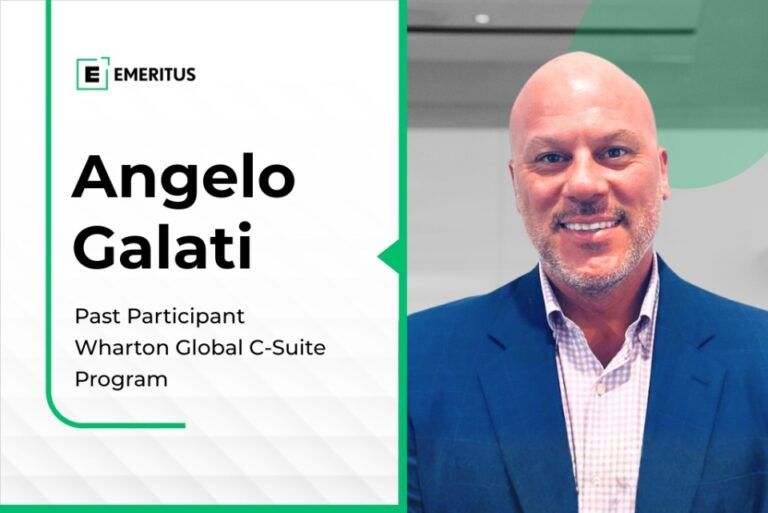 E EMERITUS

Angelo Galati

Past Participant
Wharton Global C-Suite Program